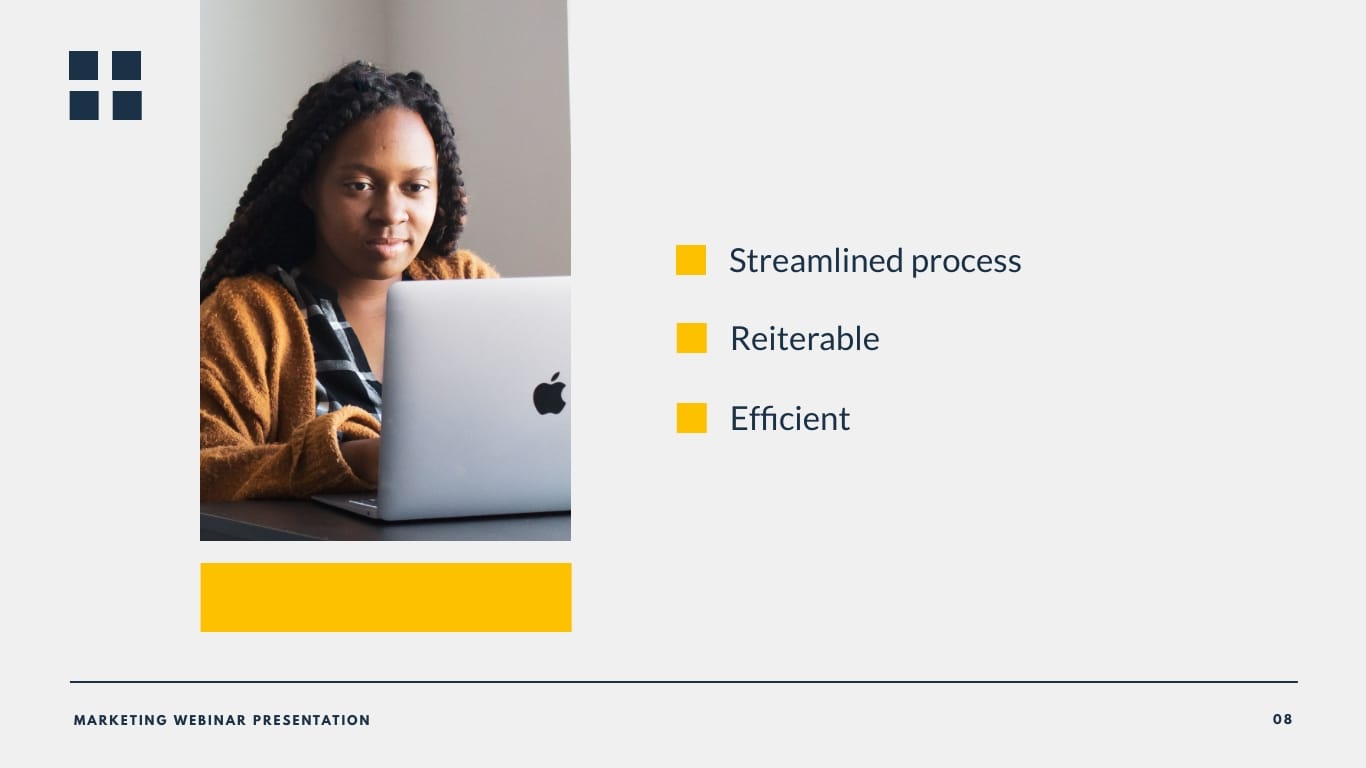 Streamlined process

Reiterable

Efficient

MARKETING WEBINAR PRESENTATION

08